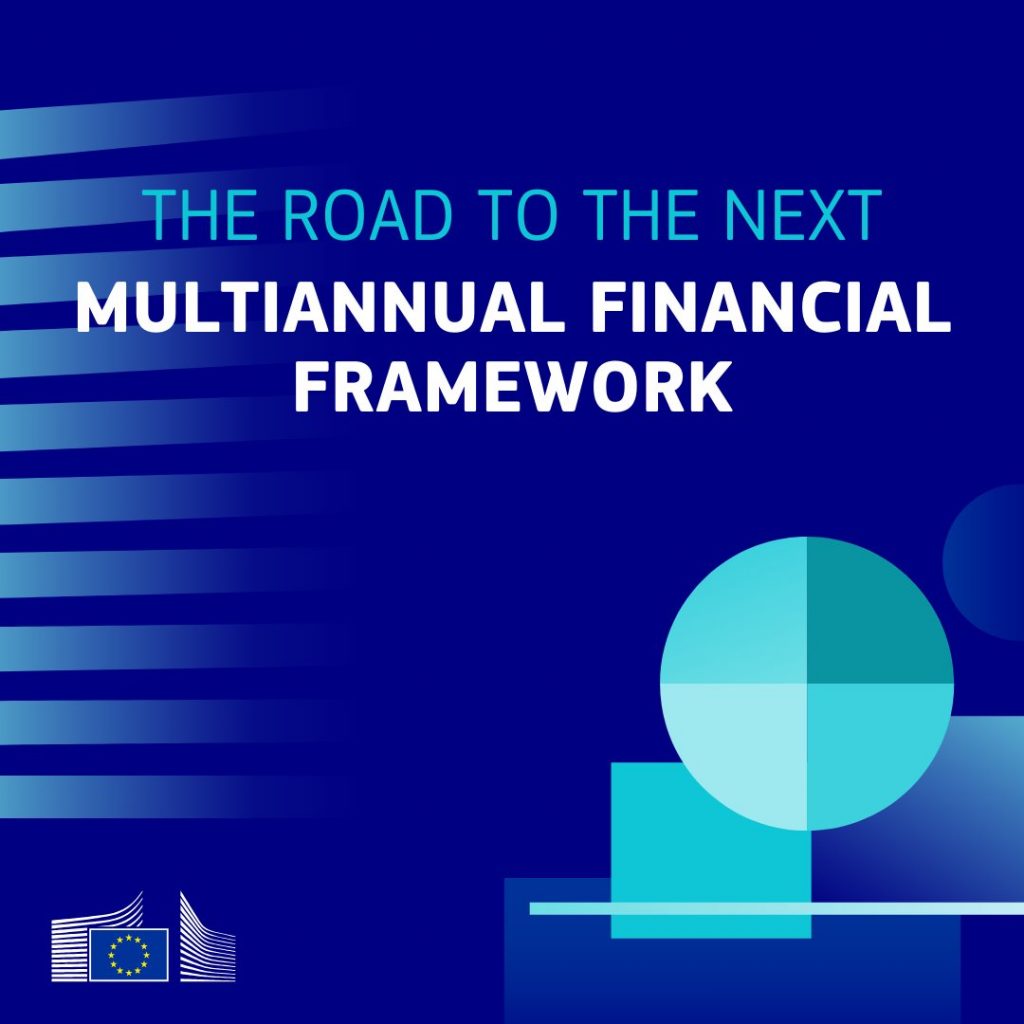 THE ROAD TO THE NEXT
MULTIANNUAL FINANCIAL FRAMEWORK